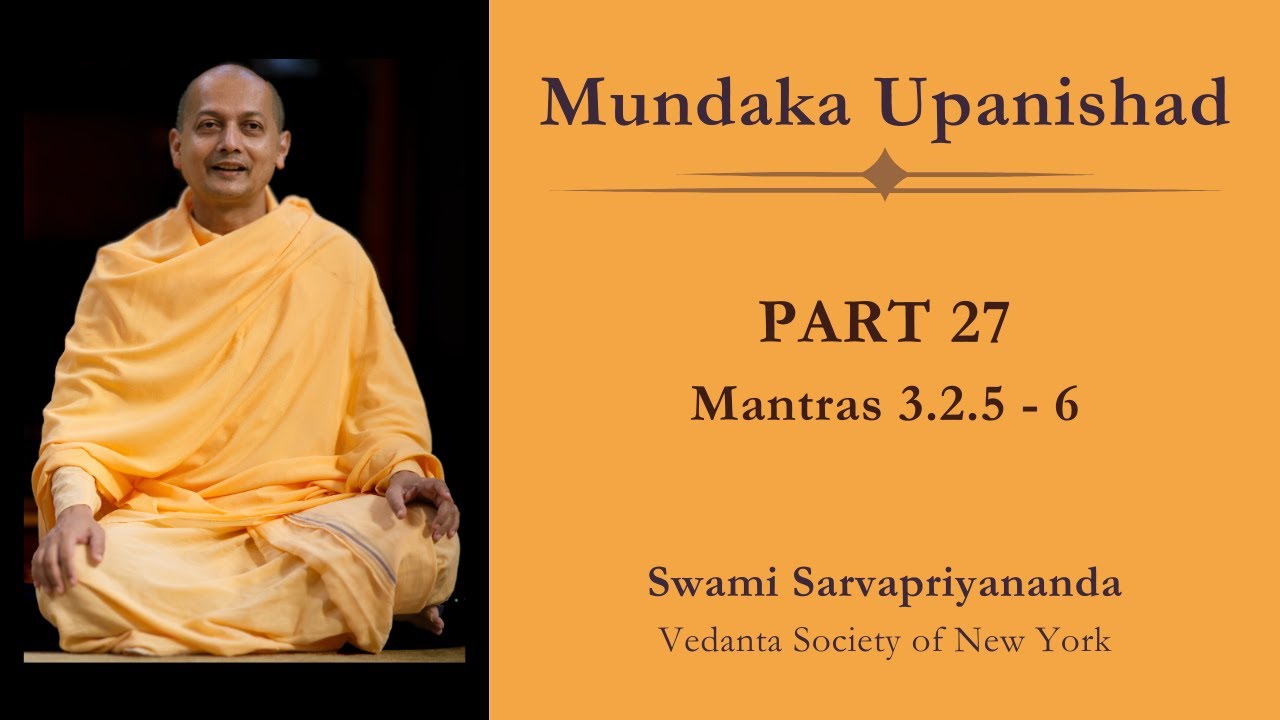 Mundaka Upanishad

PART 27

Mantras 3.2.5 - 6

Swami Sarvapriyananda

Vedanta Society of New York